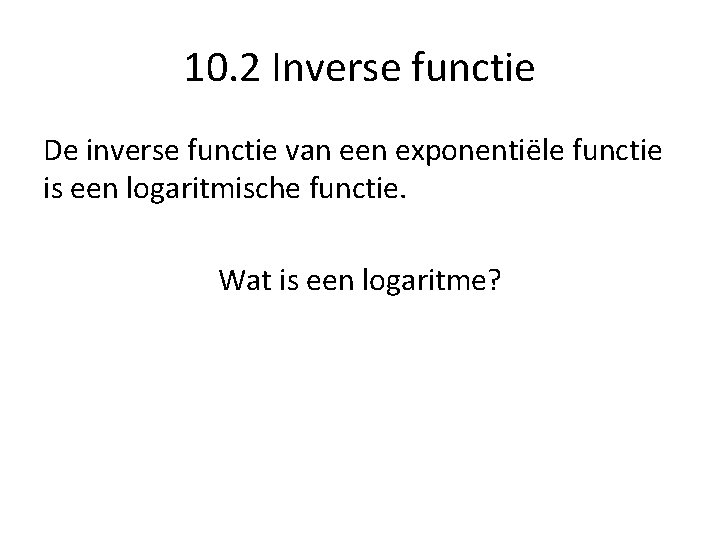 10.2 Inverse functie

De inverse functie van een exponentiële functie is een logaritmische functie.

Wat is een logaritme?